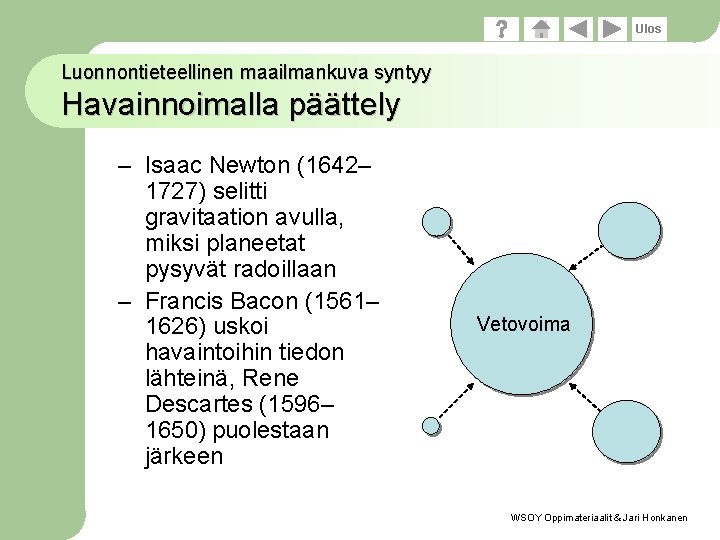 ? Ulos

Luonnontieteellinen maailmankuva syntyy
Havainnoimalla päättely

– Isaac Newton (1642–1727) selitti gravitaation avulla, miksi planeetat pysyvät radoillaan
– Francis Bacon (1561–1626) uskoi havaintoihin tiedon lähteinä, Rene Descartes (1596–1650) puolestaan järkeen

Vetovoima

WSOY Oppimateriaalit & Jari Honkanen